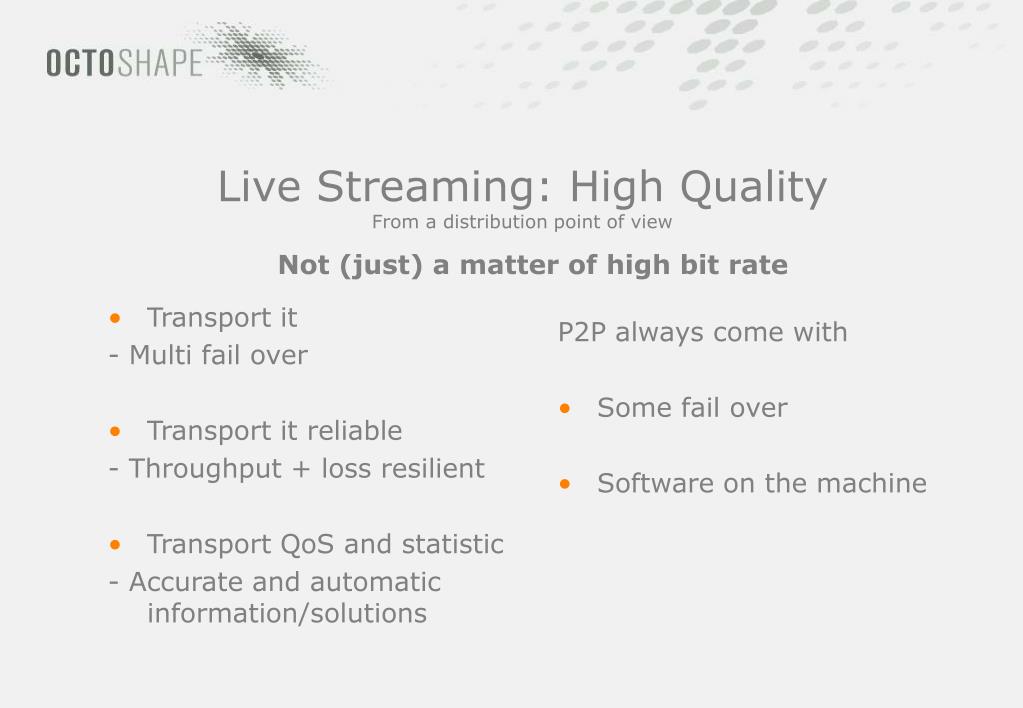 OCTOSHAPE

Live Streaming: High Quality
From a distribution point of view

Not (just) a matter of high bit rate

• Transport it
- Multi fail over

• Transport it reliable
- Throughput + loss resilient

• Transport QoS and statistic
- Accurate and automatic information/solutions

P2P always come with

• Some fail over

• Software on the machine